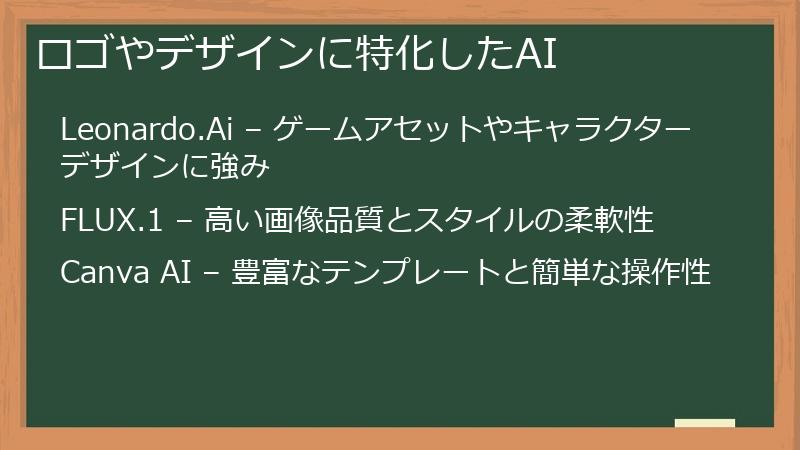 ロゴやデザインに特化したAI

Leonardo.Ai – ゲームアセットやキャラクターデザインに強み

FLUX.1 – 高い画像品質とスタイルの柔軟性

Canva AI – 豊富なテンプレートと簡単な操作性